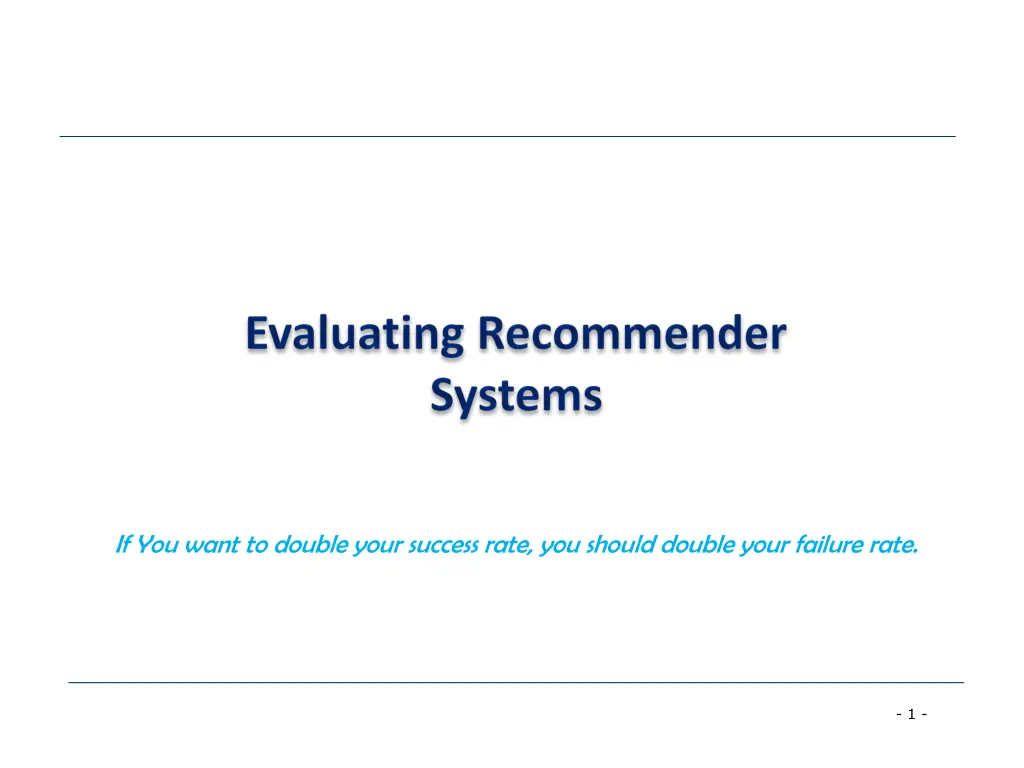 Evaluating Recommender Systems

If You want to double your success rate, you should double your failure rate.

- 1 -